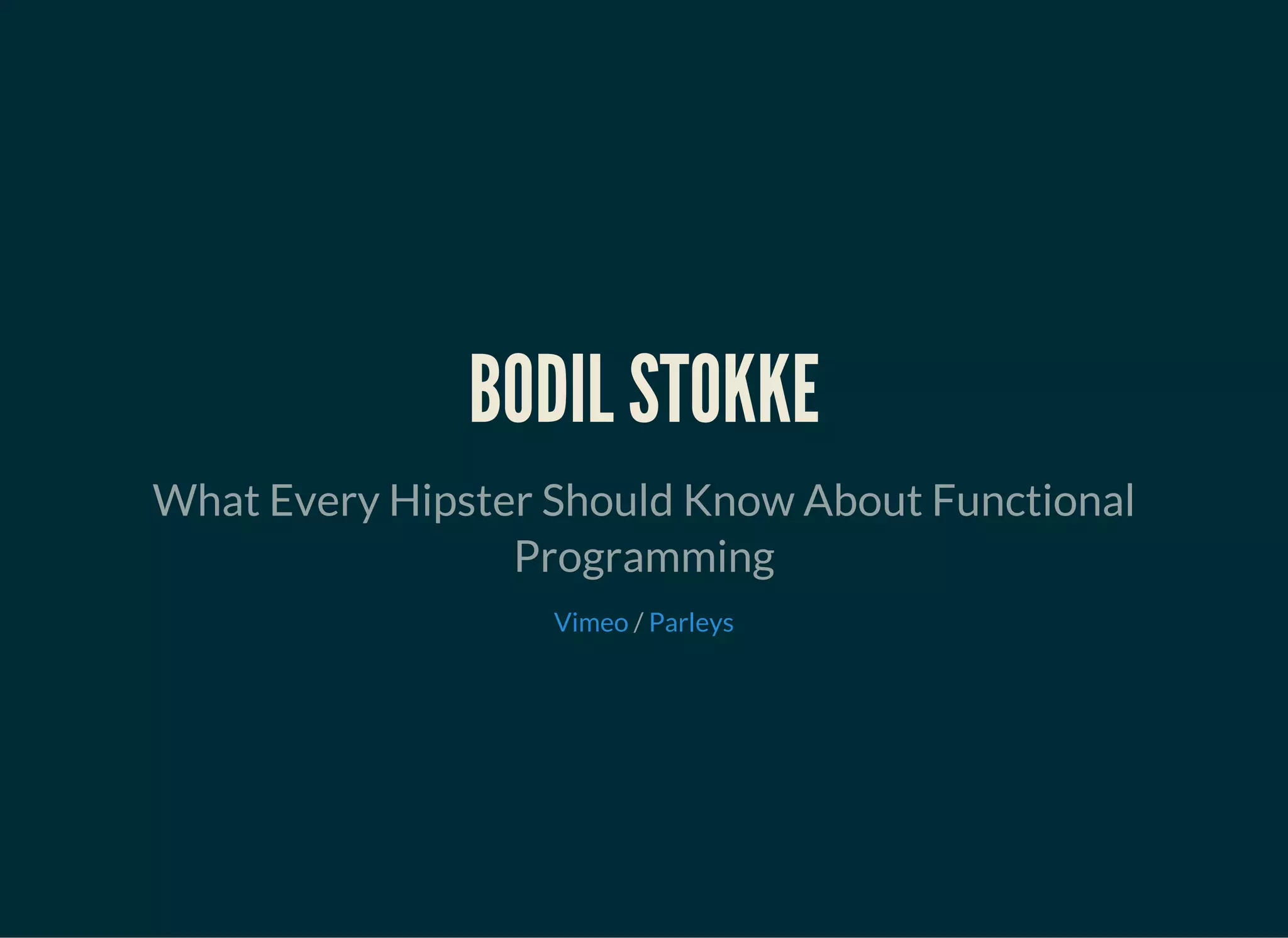 BODIL STOKKE

What Every Hipster Should Know About Functional Programming

Vimeo / Parleys